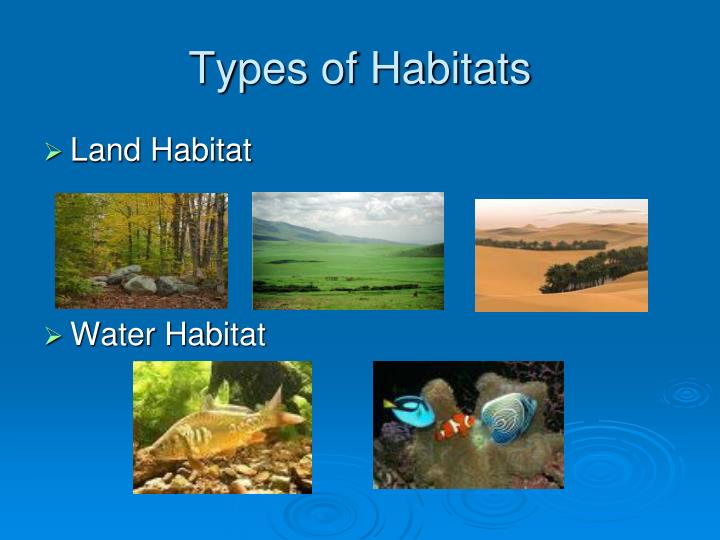 Types of Habitats

➢ Land Habitat

➢ Water Habitat